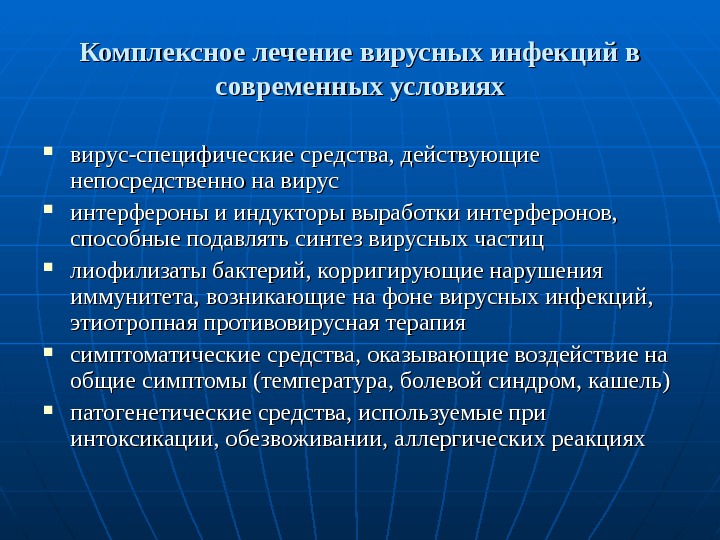 Комплексное лечение вирусных инфекций в современных условиях

- вирус-специфические средства, действующие непосредственно на вирус
- интерфероны и индукторы выработки интерферонов, способные подавлять синтез вирусных частиц
- лиофилизаты бактерий, корригирующие нарушения иммунитета, возникающие на фоне вирусных инфекций, этиотропная противовирусная терапия
- симптоматические средства, оказывающие воздействие на общие симптомы (температура, болевой синдром, кашель)
- патогенетические средства, используемые при интоксикации, обезвоживании, аллергических реакциях